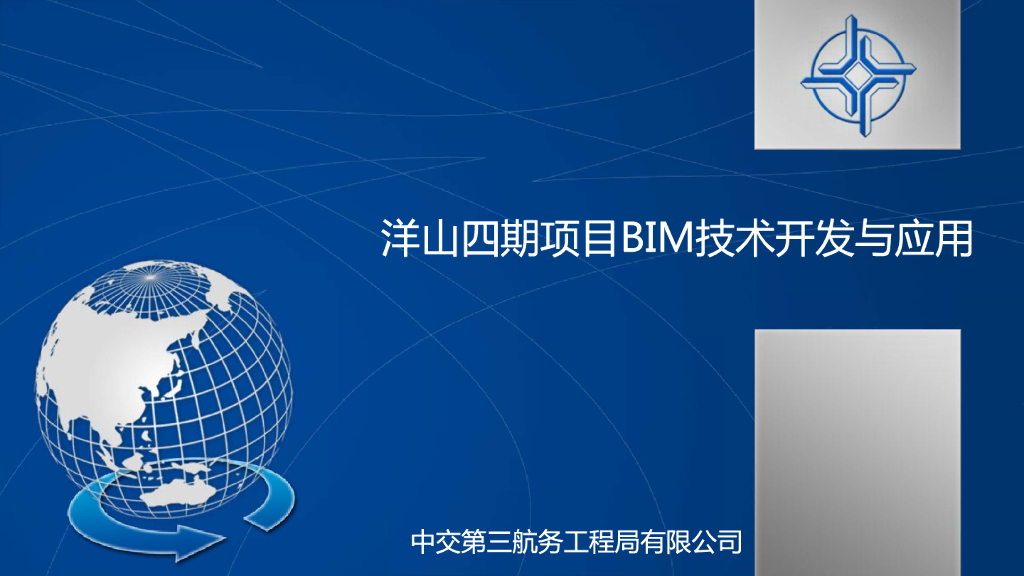 洋山四期项目BIM技术开发与应用

中交第三航务工程局有限公司